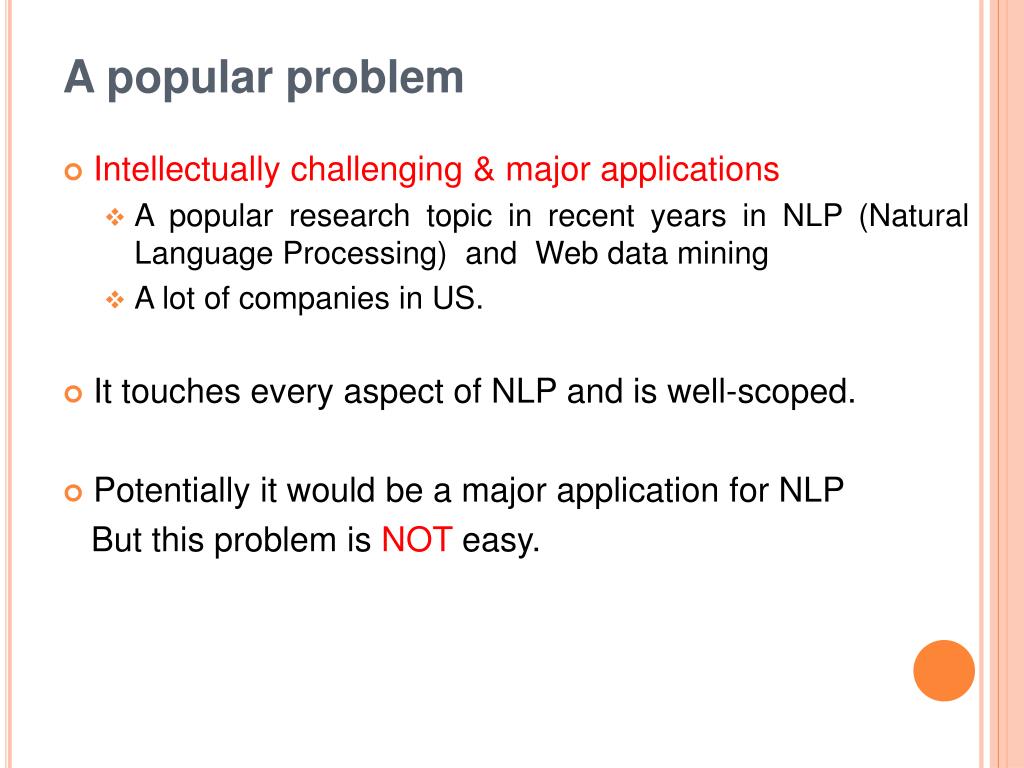 A popular problem

Intellectually challenging & major applications

A popular research topic in recent years in NLP (Natural Language Processing) and Web data mining

A lot of companies in US.

It touches every aspect of NLP and is well-scoped.

Potentially it would be a major application for NLP
But this problem is NOT easy.